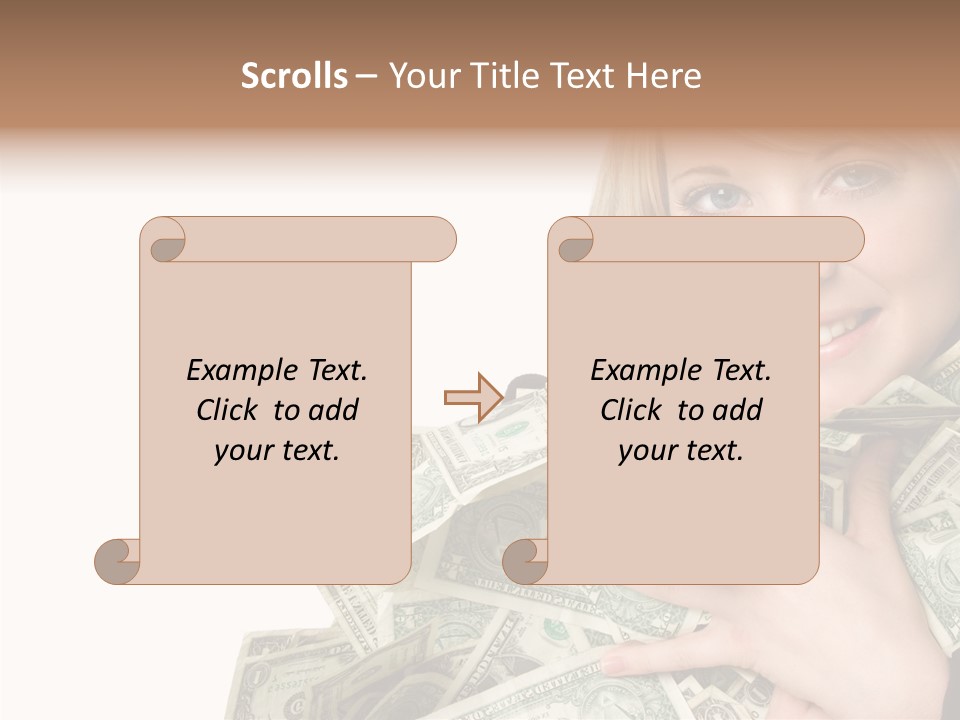 Scrolls – Your Title Text Here

Example Text. Click to add your text.

Example Text. Click to add your text.